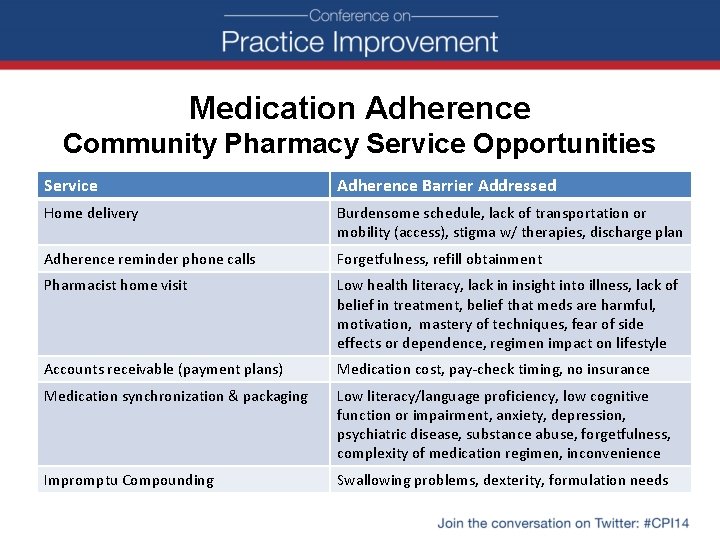 Conference on
Practice Improvement

Medication Adherence
Community Pharmacy Service Opportunities

| Service | Adherence Barrier Addressed |
|---|---|
| Home delivery | Burdensome schedule, lack of transportation or mobility (access), stigma w/ therapies, discharge plan |
| Adherence reminder phone calls | Forgetfulness, refill obtainment |
| Pharmacist home visit | Low health literacy, lack in insight into illness, lack of belief in treatment, belief that meds are harmful, motivation, mastery of techniques, fear of side effects or dependence, regimen impact on lifestyle |
| Accounts receivable (payment plans) | Medication cost, pay-check timing, no insurance |
| Medication synchronization & packaging | Low literacy/language proficiency, low cognitive function or impairment, anxiety, depression, psychiatric disease, substance abuse, forgetfulness, complexity of medication regimen, inconvenience |
| Impromptu Compounding | Swallowing problems, dexterity, formulation needs |

Join the conversation on Twitter: #CPI14